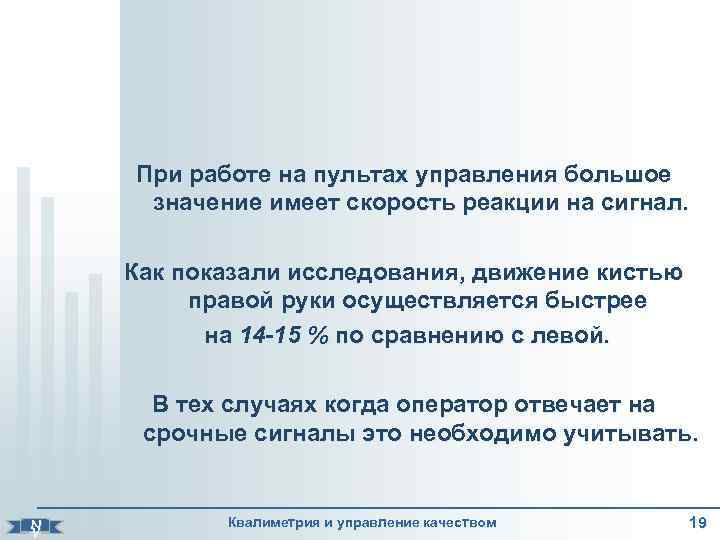 При работе на пультах управления большое значение имеет скорость реакции на сигнал.

Как показали исследования, движение кистью правой руки осуществляется быстрее на 14-15 % по сравнению с левой.

В тех случаях когда оператор отвечает на срочные сигналы это необходимо учитывать.

Квалиметрия и управление качеством

19